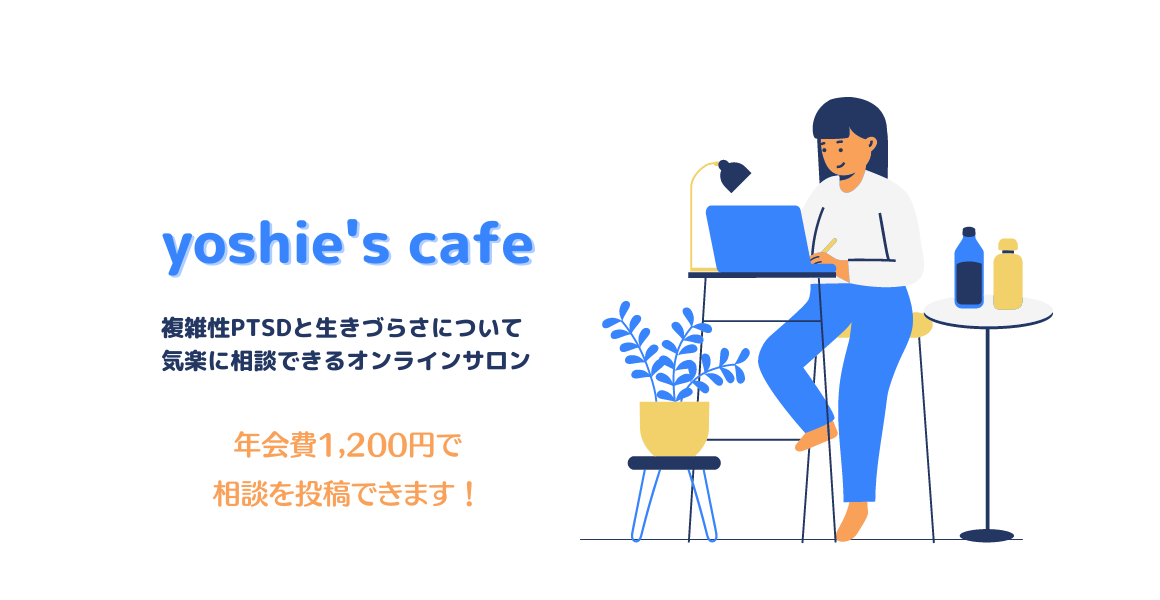 yoshie's cafe

複雑性PTSDと生きづらさについて
気楽に相談できるオンラインサロン

年会費1,200円で
相談を投稿できます！